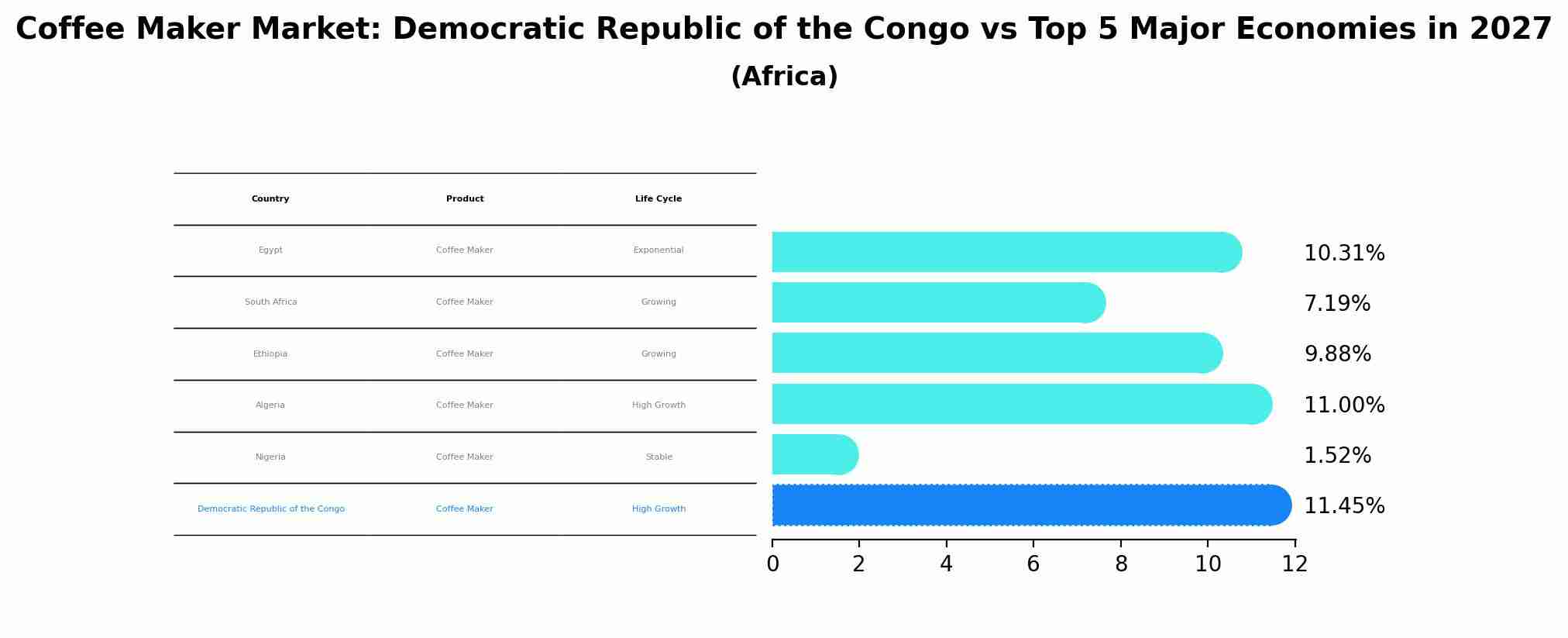 Coffee Maker Market: Democratic Republic of the Congo vs Top 5 Major Economies in 2027

(Africa)

| Country | Product | Life Cycle |
|---|---|---|
| Egypt | Coffee Maker | Exponential |
| South Africa | Coffee Maker | Growing |
| Ethiopia | Coffee Maker | Growing |
| Algeria | Coffee Maker | High Growth |
| Nigeria | Coffee Maker | Stable |
| Democratic Republic of the Congo | Coffee Maker | High Growth |

10.31%
7.19%
9.88%
11.00%
1.52%
11.45%

0 2 4 6 8 10 12